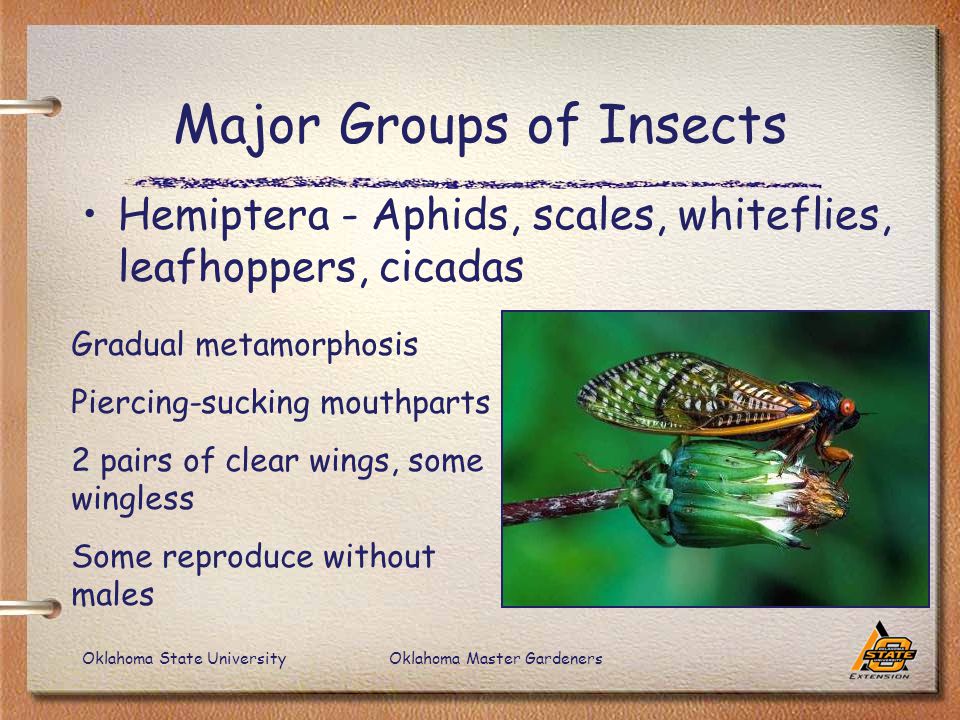 Major Groups of Insects

• Hemiptera - Aphids, scales, whiteflies, leafhoppers, cicadas

Gradual metamorphosis

Piercing-sucking mouthparts

2 pairs of clear wings, some wingless

Some reproduce without males

Oklahoma State University

Oklahoma Master Gardeners

STATE
EXTENSION